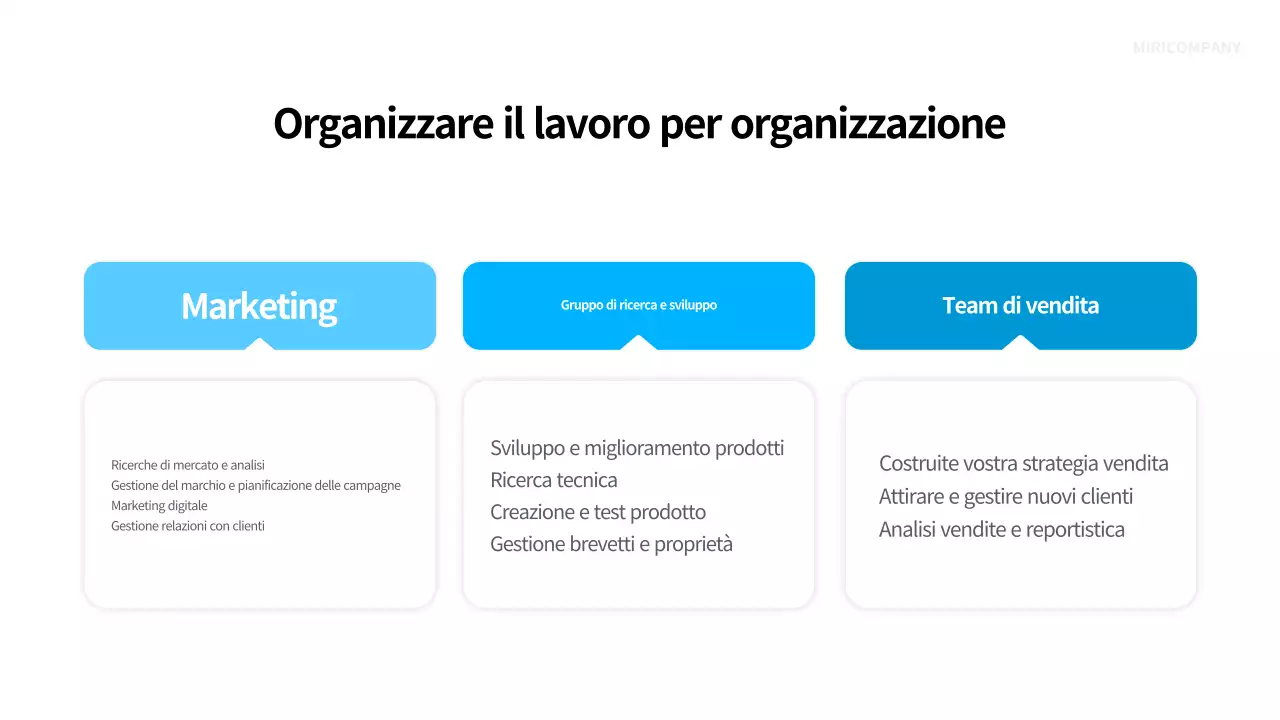 MIRICOMPANY

Organizzare il lavoro per organizzazione

Marketing

Ricerche di mercato e analisi
Gestione del marchio e pianificazione delle campagne
Marketing digitale
Gestione relazioni con clienti

Gruppo di ricerca e sviluppo

Sviluppo e miglioramento prodotti
Ricerca tecnica
Creazione e test prodotto
Gestione brevetti e proprietà

Team di vendita

Costruite vostra strategia vendita
Attirare e gestire nuovi clienti
Analisi vendite e reportistica